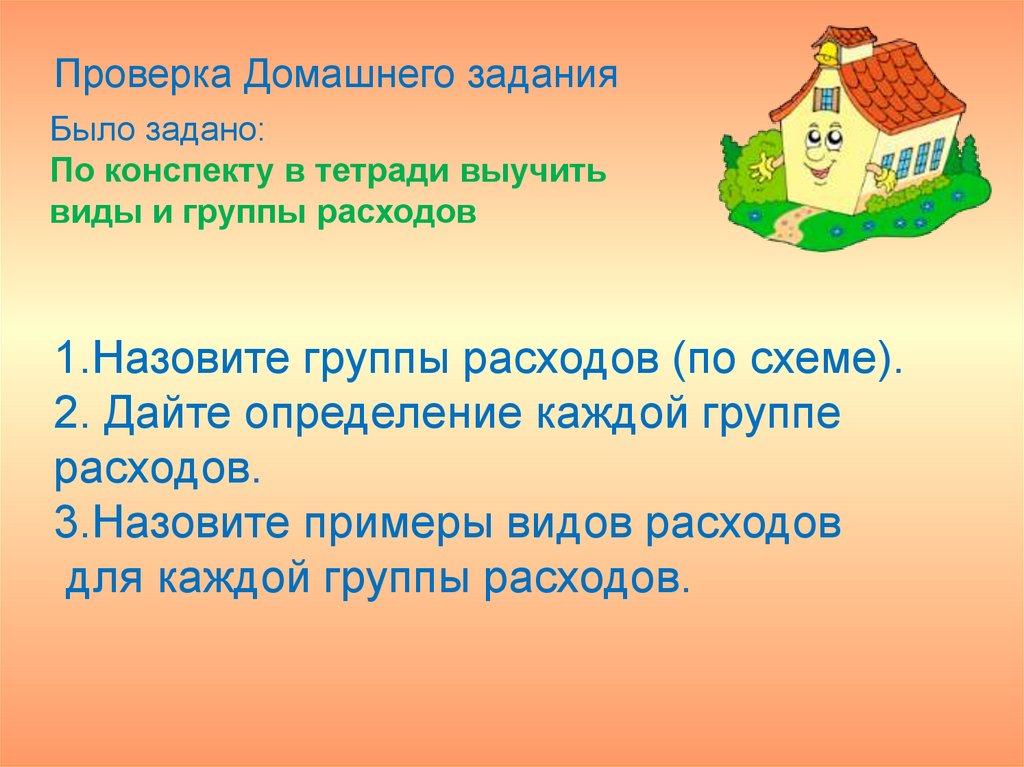 Проверка Домашнего задания

Было задано:
По конспекту в тетради выучить виды и группы расходов

1.Назовите группы расходов (по схеме).
2. Дайте определение каждой группе расходов.
3.Назовите примеры видов расходов для каждой группы расходов.